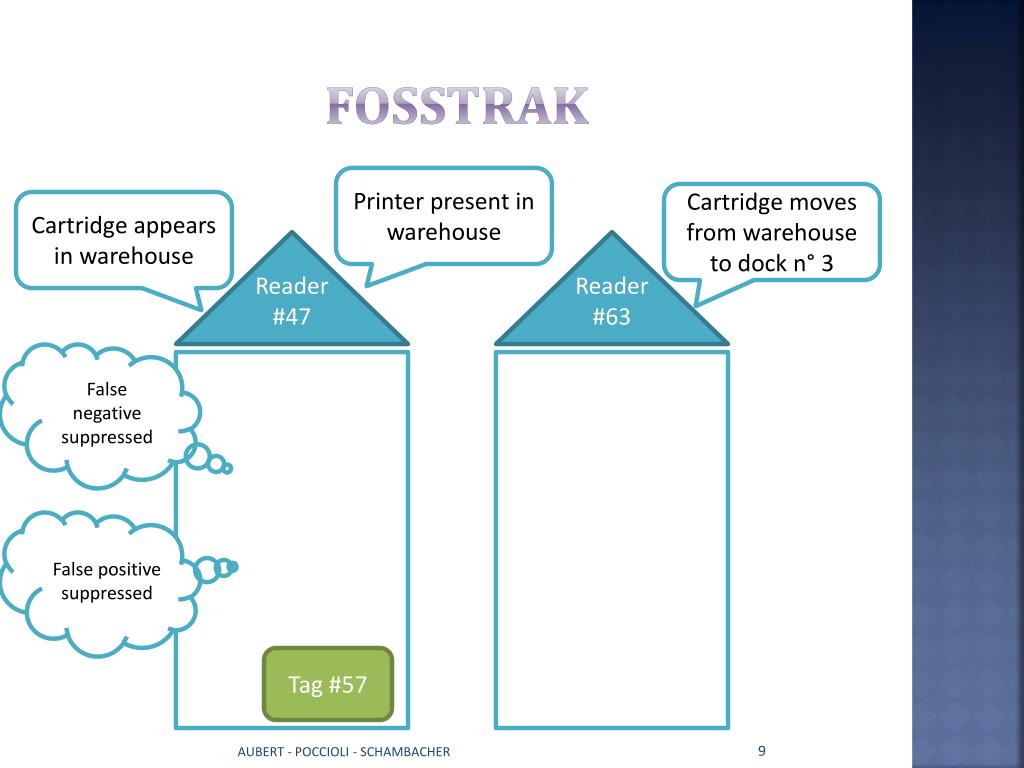 FOSSTRAK

Cartridge appears in warehouse

Printer present in warehouse

Cartridge moves from warehouse to dock n° 3

Reader #47

Reader #63

False negative suppressed

False positive suppressed

Tag #57

AUBERT - POCCIOLI - SCHAMBACHER

9